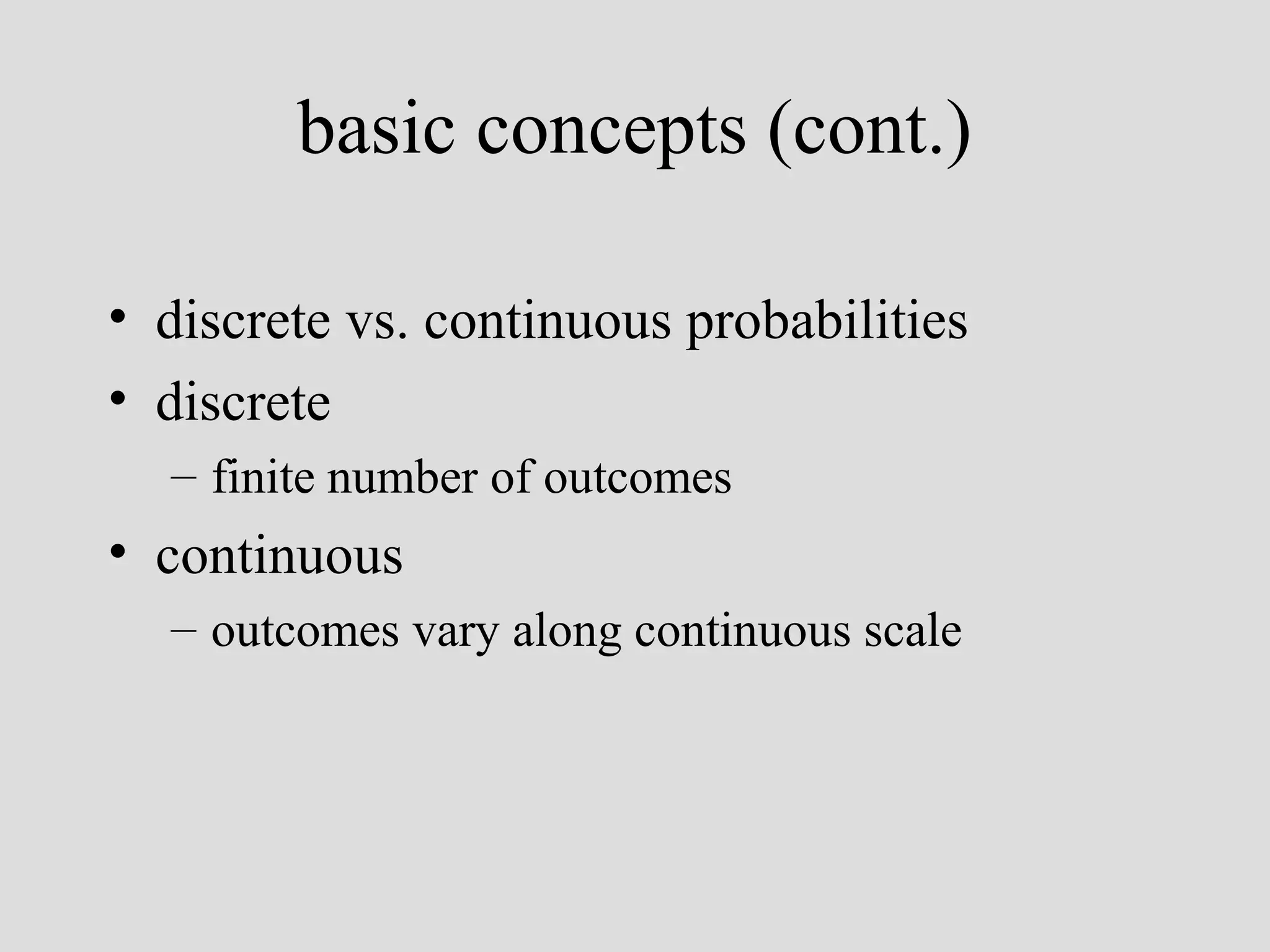 basic concepts (cont.)

• discrete vs. continuous probabilities
• discrete
– finite number of outcomes
• continuous
– outcomes vary along continuous scale